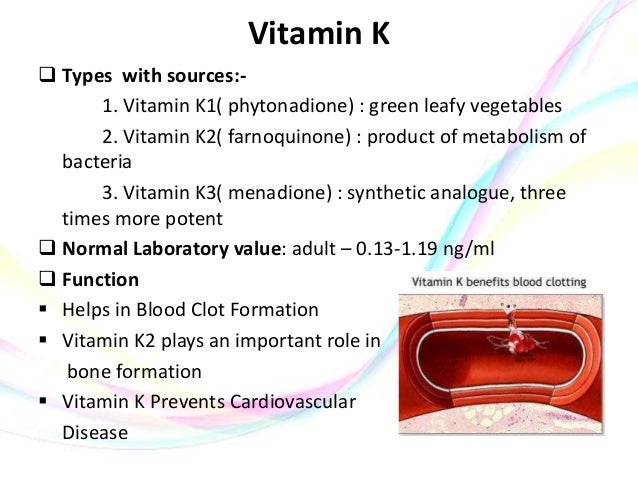 Vitamin K

❑ Types with sources:-

1. Vitamin K1( phytonadione) : green leafy vegetables

2. Vitamin K2( farnoquinone) : product of metabolism of bacteria

3. Vitamin K3( menadione) : synthetic analogue, three times more potent

❑ Normal Laboratory value: adult – 0.13-1.19 ng/ml

❑ Function

▪ Helps in Blood Clot Formation

▪ Vitamin K2 plays an important role in bone formation

▪ Vitamin K Prevents Cardiovascular Disease

Vitamin K benefits blood clotting